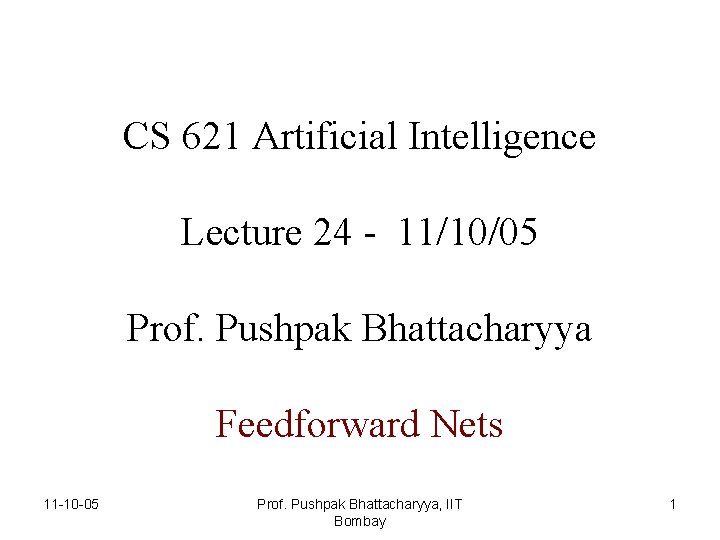 CS 621 Artificial Intelligence

Lecture 24 - 11/10/05

Prof. Pushpak Bhattacharyya

Feedforward Nets

11-10-05

Prof. Pushpak Bhattacharyya, IIT Bombay

1